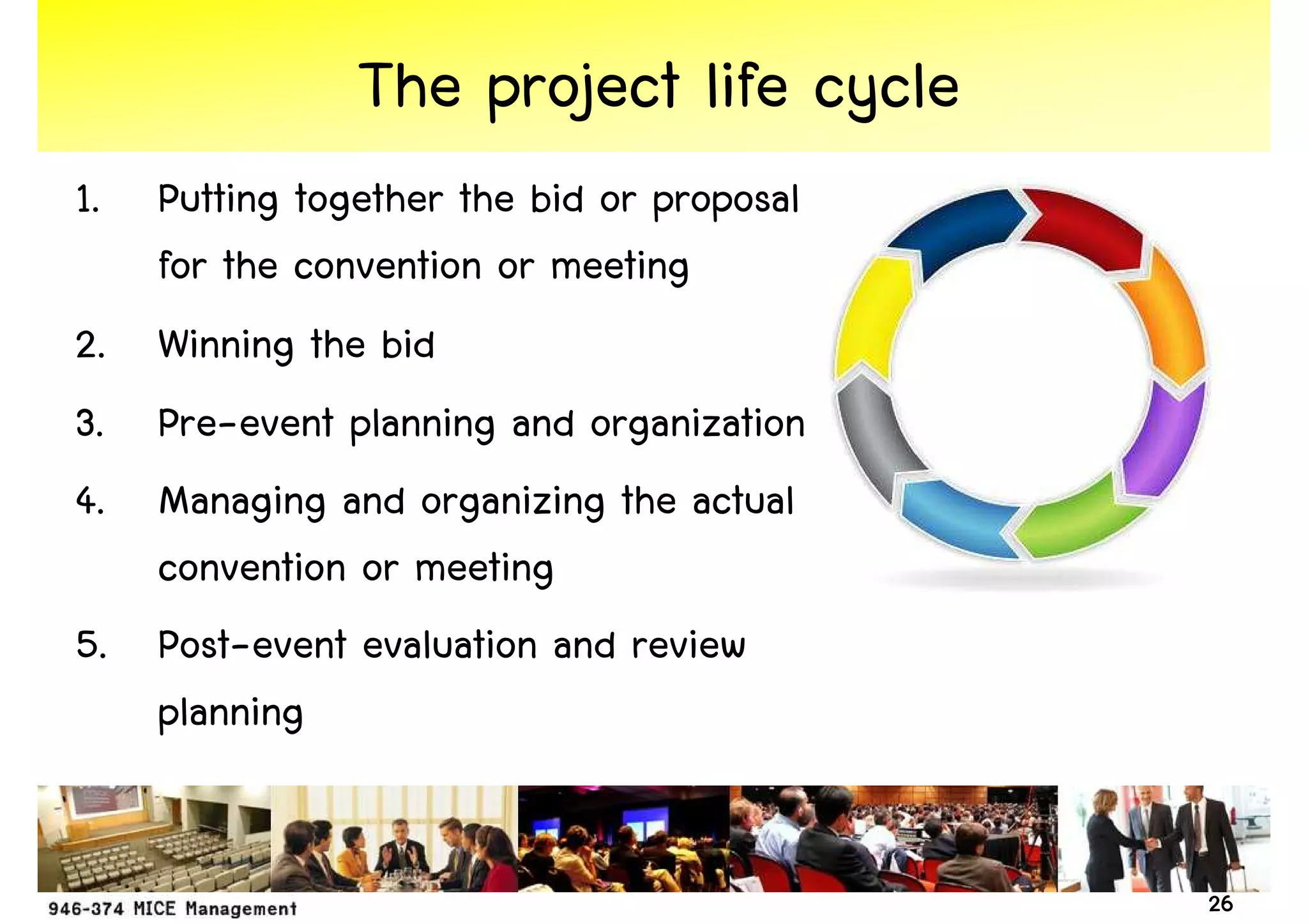 The project life cycle

1. Putting together the bid or proposal for the convention or meeting

2. Winning the bid

3. Pre-event planning and organization

4. Managing and organizing the actual convention or meeting

5. Post-event evaluation and review planning

946-374 MICE Management

26